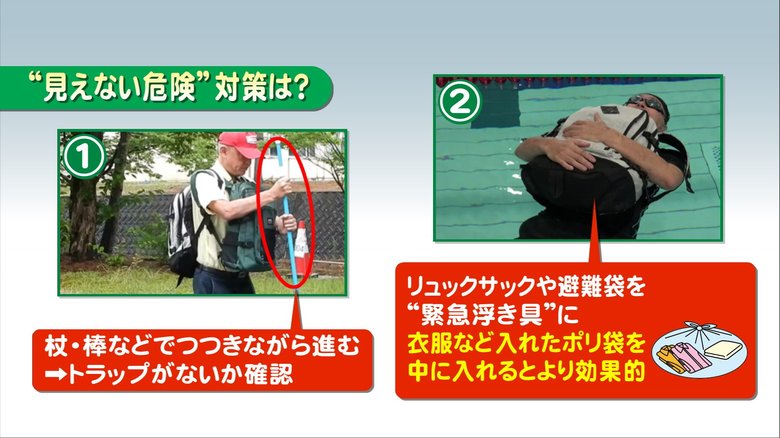 “見えない危険”対策は?

①

杖・棒などでつつきながら進む
➡トラップがないか確認

②

リュックサックや避難袋を
“緊急浮き具”に
衣服など入れたポリ袋を
中に入れるとより効果的